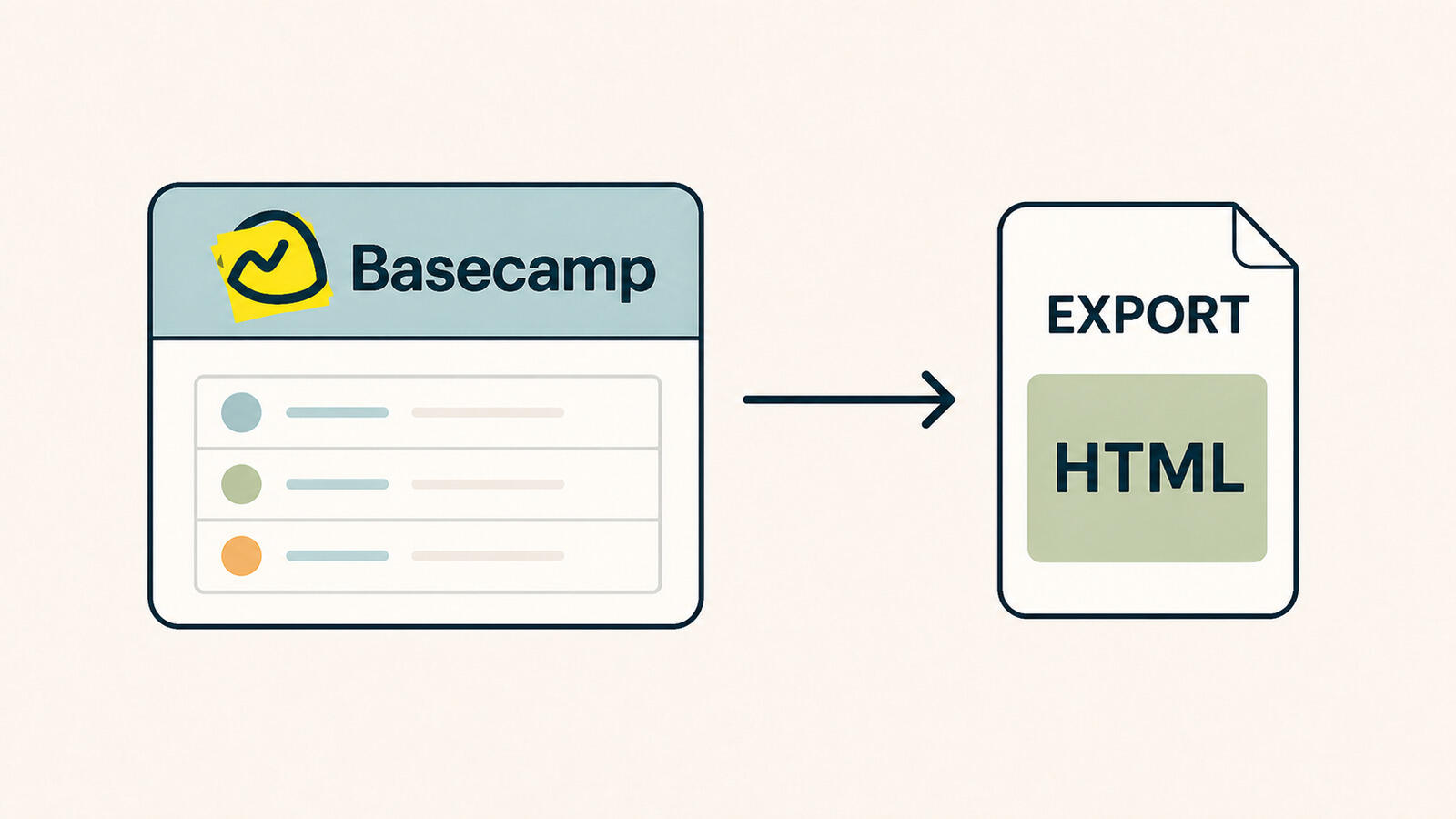 Basecamp

EXPORT

HTML